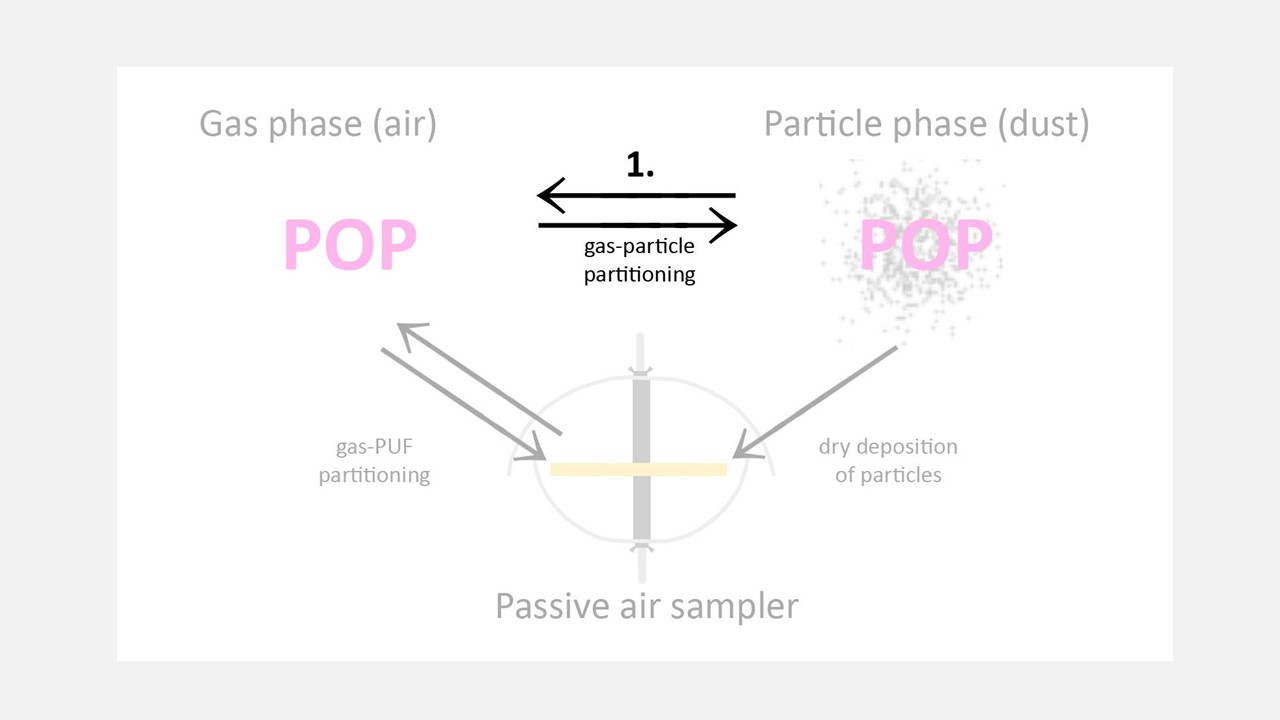 Gas phase (air)

Particle phase (dust)

1.

POP

gas-particle partitioning

POP

gas-PUF partitioning

dry deposition of particles

Passive air sampler